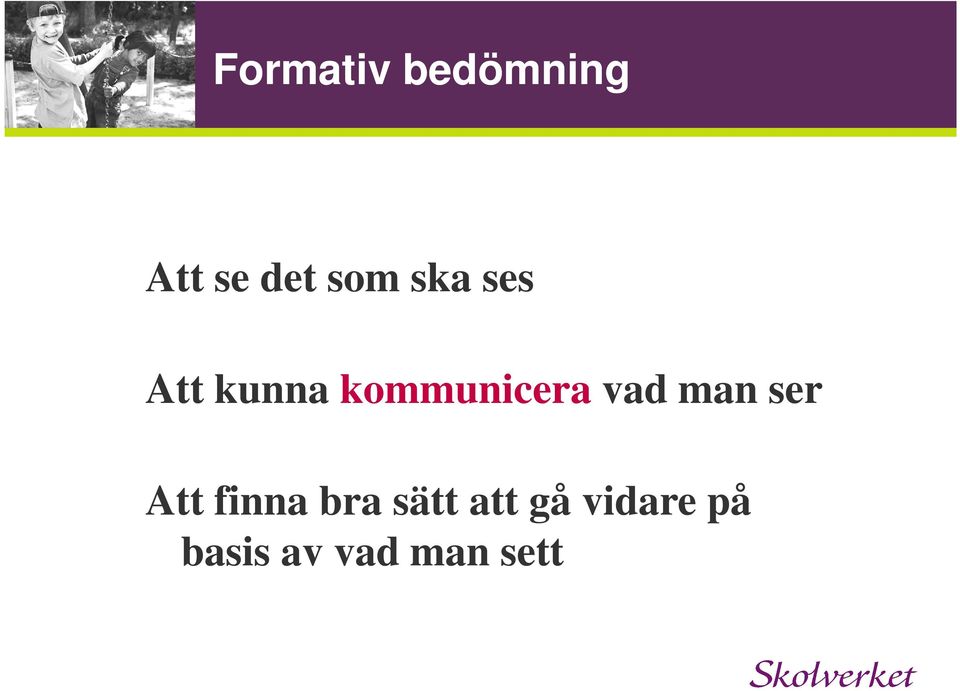 Formativ bedömning

Att se det som ska ses

Att kunna kommunicera vad man ser

Att finna bra sätt att gå vidare på basis av vad man sett

Skolverket